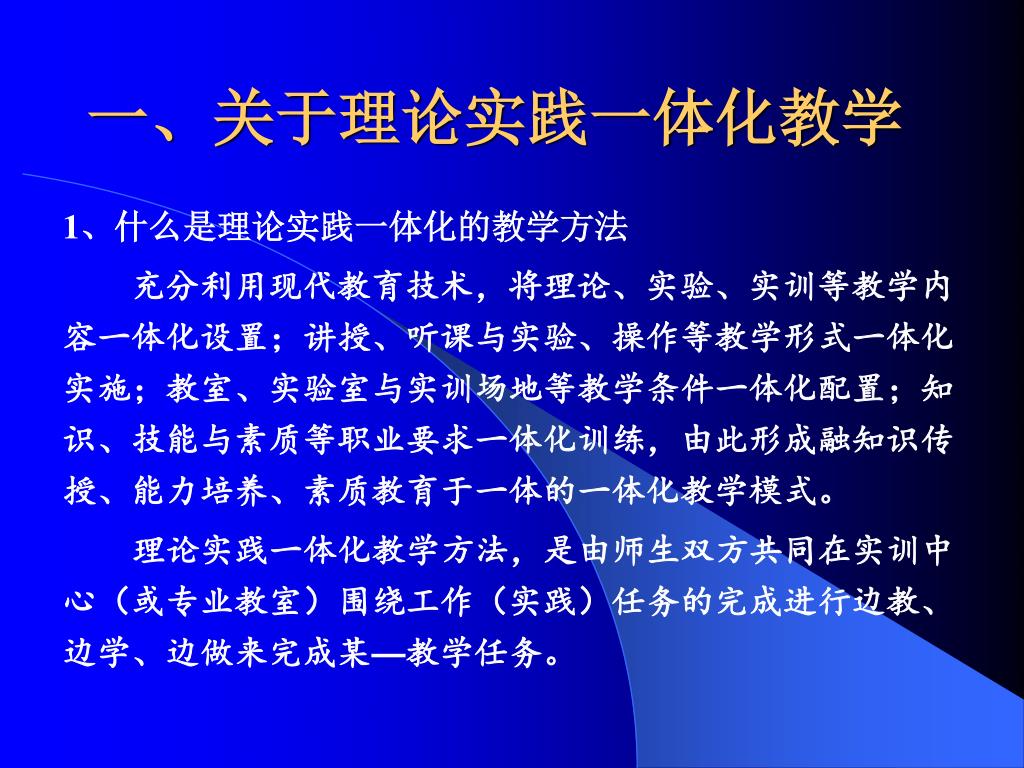 一、关于理论实践一体化教学

1、什么是理论实践一体化的教学方法

充分利用现代教育技术，将理论、实验、实训等教学内容一体化设置；讲授、听课与实验、操作等教学形式一体化实施；教室、实验室与实训场地等教学条件一体化配置；知识、技能与素质等职业要求一体化训练，由此形成融知识传授、能力培养、素质教育于一体的一体化教学模式。

理论实践一体化教学方法，是由师生双方共同在实训中心（或专业教室）围绕工作（实践）任务的完成进行边教、边学、边做来完成某—教学任务。